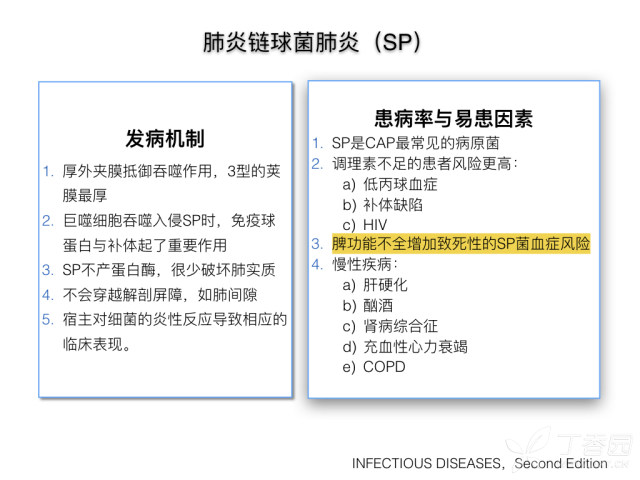 肺炎链球菌肺炎（SP）

发病机制

1. 厚外夹膜抵御吞噬作用，3型的荚膜最厚
2. 巨噬细胞吞噬入侵SP时，免疫球蛋白与补体起了重要作用
3. SP不产蛋白酶，很少破坏肺实质
4. 不会穿越解剖屏障，如肺间隙
5. 宿主对细菌的炎性反应导致相应的临床表现。

患病率与易患因素

1. SP是CAP最常见的病原菌
2. 调理素不足的患者风险更高：
a) 低丙球血症
b) 补体缺陷
c) HIV
3. 脾功能不全增加致死性的SP菌血症风险
4. 慢性疾病：
a) 肝硬化
b) 酗酒
c) 肾病综合征
d) 充血性心力衰竭
e) COPD

INFECTIOUS DISEASES，Second Edition

丁香园